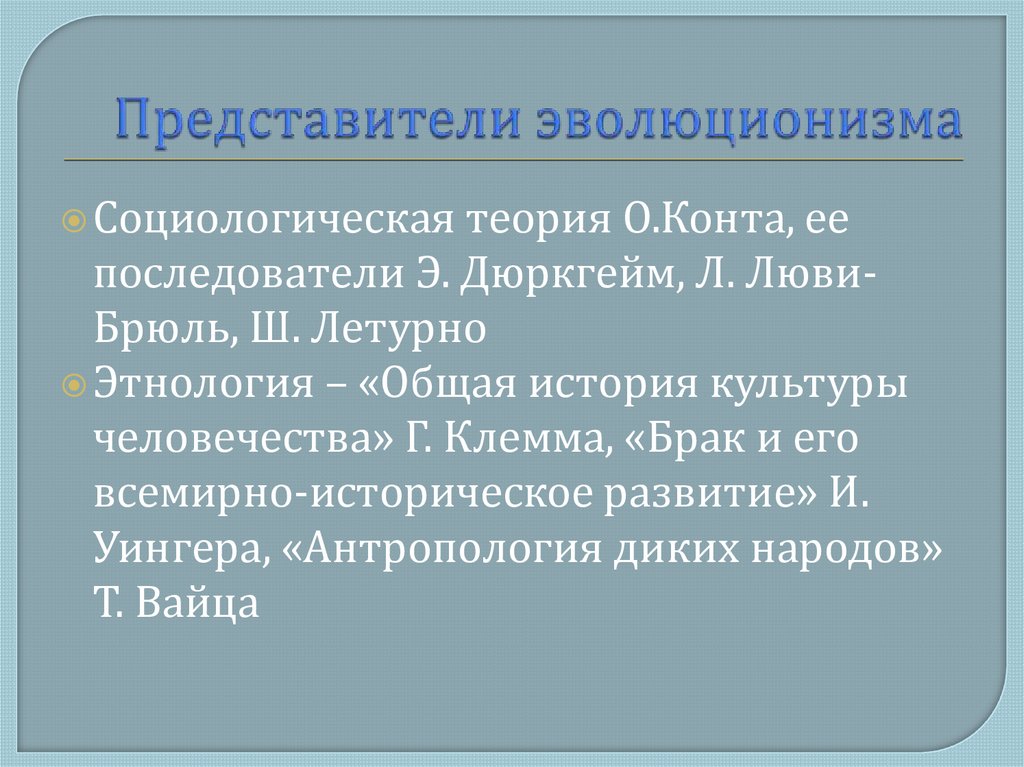 Представители эволюционизма

Социологическая теория О.Конта, ее последователи Э. Дюркгейм, Л. Люви-Брюль, Ш. Летурно

Этнология – «Общая история культуры человечества» Г. Клемма, «Брак и его всемирно-историческое развитие» И. Уингера, «Антропология диких народов» Т. Вайца